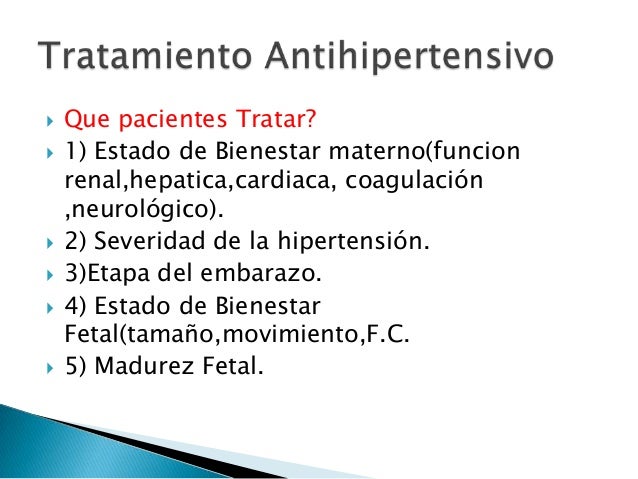 Tratamiento Antihipertensivo

Que pacientes Tratar?

1) Estado de Bienestar materno(funcion renal,hepatica,cardiaca, coagulación ,neurológico).

2) Severidad de la hipertensión.

3)Etapa del embarazo.

4) Estado de Bienestar Fetal(tamaño,movimiento,F.C.

5) Madurez Fetal.